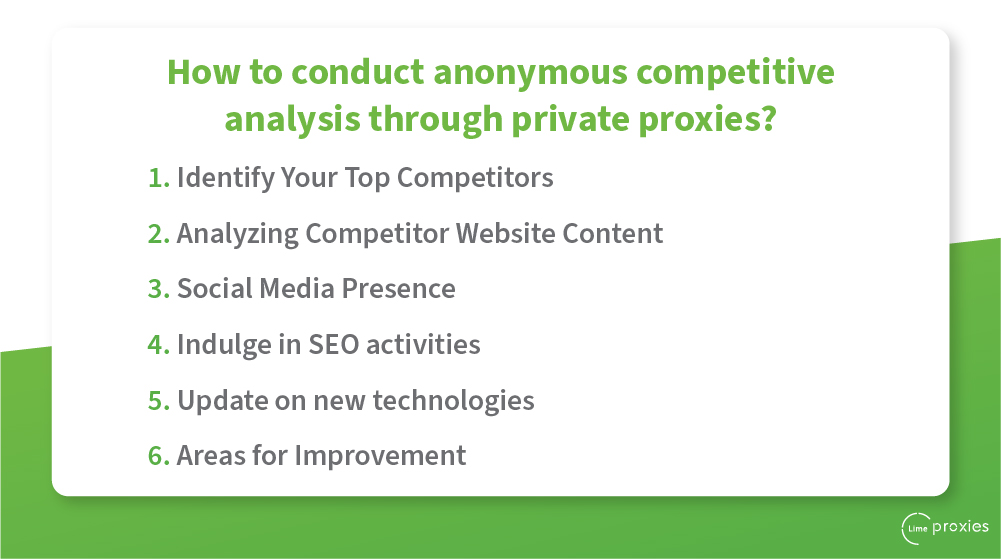 How to conduct anonymous competitive analysis through private proxies?

1. Identify Your Top Competitors
2. Analyzing Competitor Website Content
3. Social Media Presence
4. Indulge in SEO activities
5. Update on new technologies
6. Areas for Improvement

Lime proxies